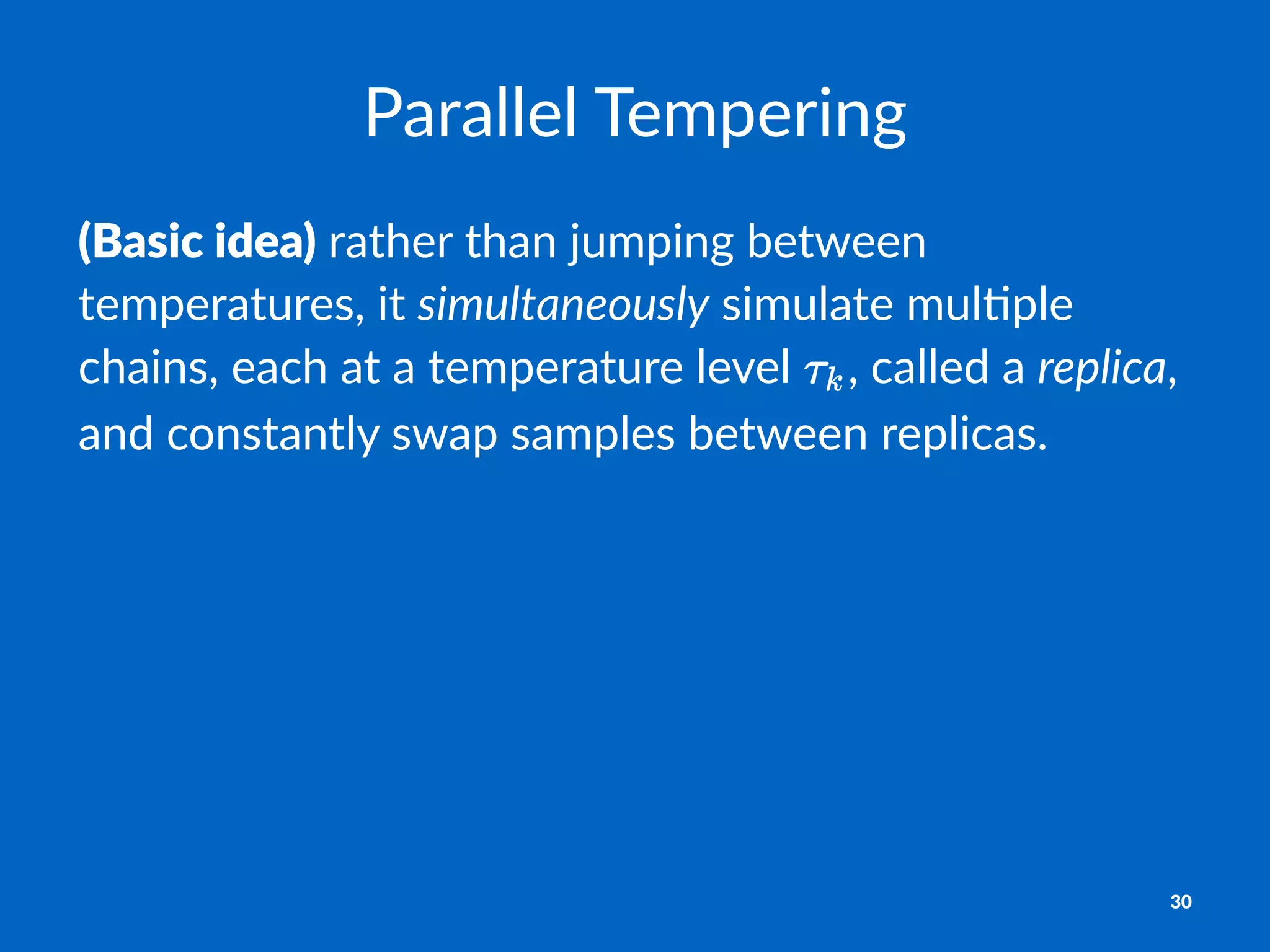 Parallel Tempering

(Basic idea) rather than jumping between temperatures, it simultaneously simulate multiple chains, each at a temperature level $\tau_k$, called a replica, and constantly swap samples between replicas.

30